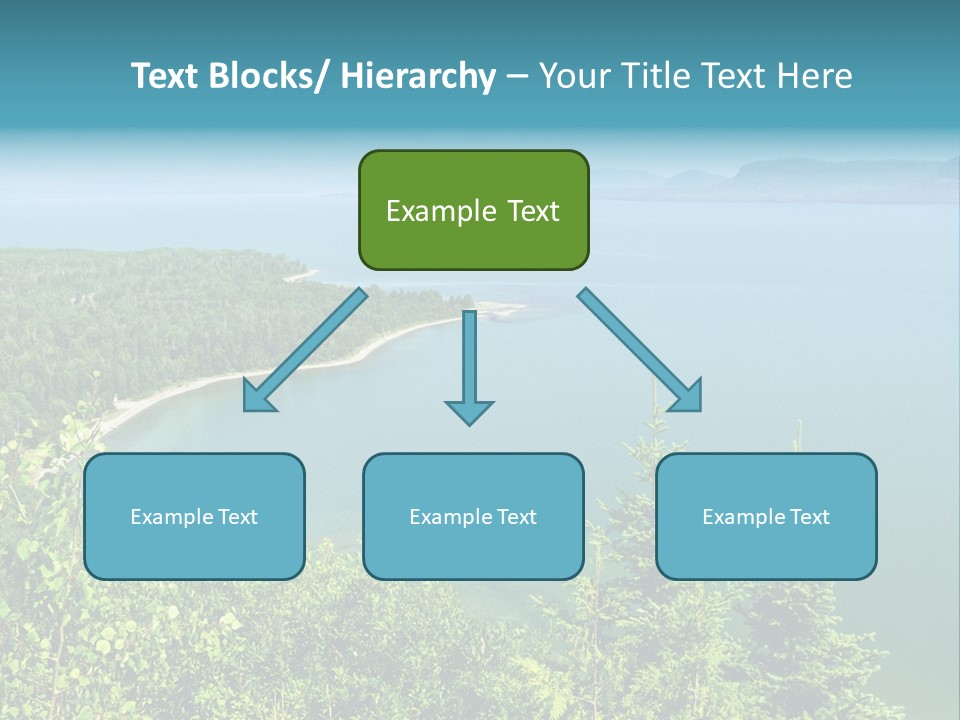 Text Blocks/ Hierarchy – Your Title Text Here

Example Text

Example Text

Example Text

Example Text